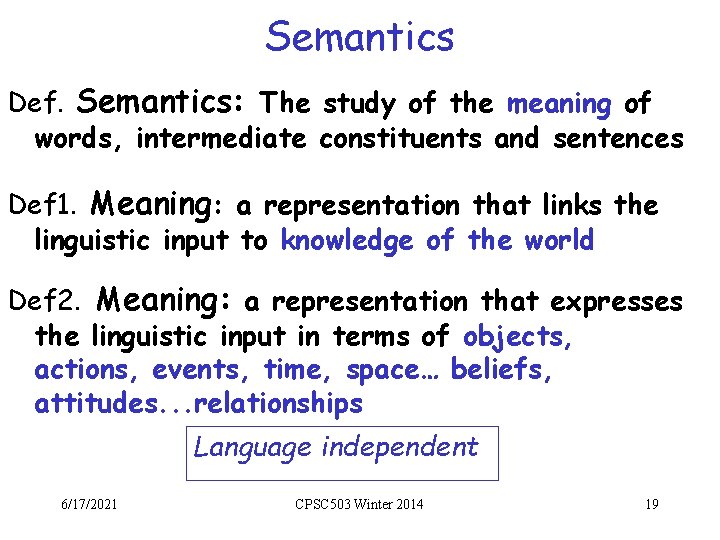 Semantics

Def. Semantics: The study of the meaning of words, intermediate constituents and sentences

Def1. Meaning: a representation that links the linguistic input to knowledge of the world

Def2. Meaning: a representation that expresses the linguistic input in terms of objects, actions, events, time, space… beliefs, attitudes...relationships

Language independent

6/17/2021 CPSC503 Winter 2014 19